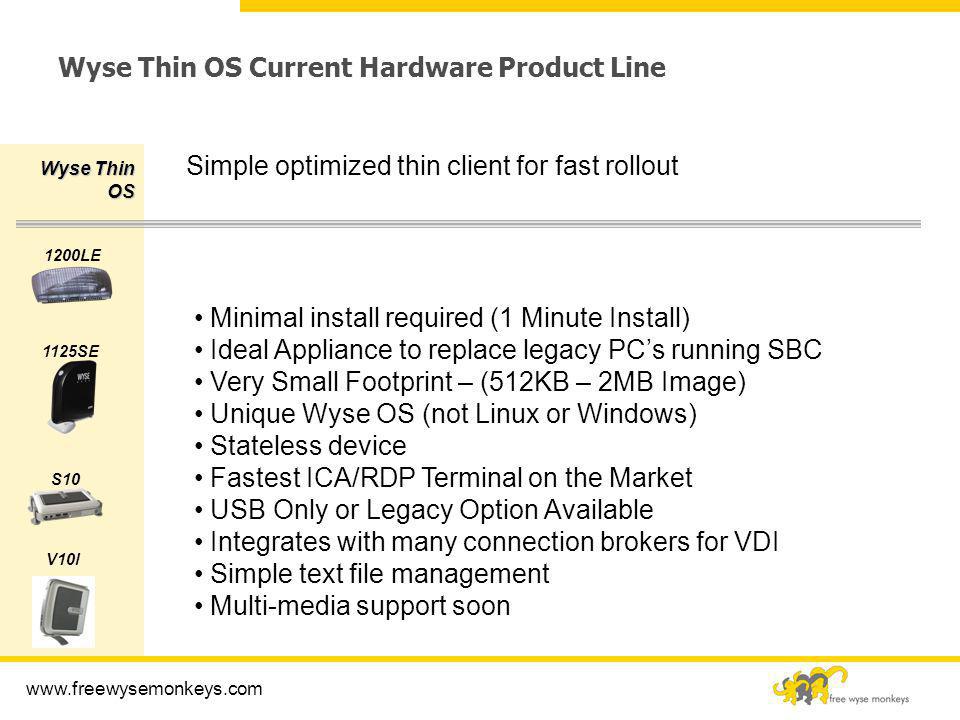 Wyse Thin OS Current Hardware Product Line

Wyse Thin OS

Simple optimized thin client for fast rollout

1200LE

1125SE

WYSE

S10

V10l

• Minimal install required (1 Minute Install)
• Ideal Appliance to replace legacy PC's running SBC
• Very Small Footprint – (512KB – 2MB Image)
• Unique Wyse OS (not Linux or Windows)
• Stateless device
• Fastest ICA/RDP Terminal on the Market
• USB Only or Legacy Option Available
• Integrates with many connection brokers for VDI
• Simple text file management
• Multi-media support soon

www.freewysemonkeys.com

free wyse monkeys